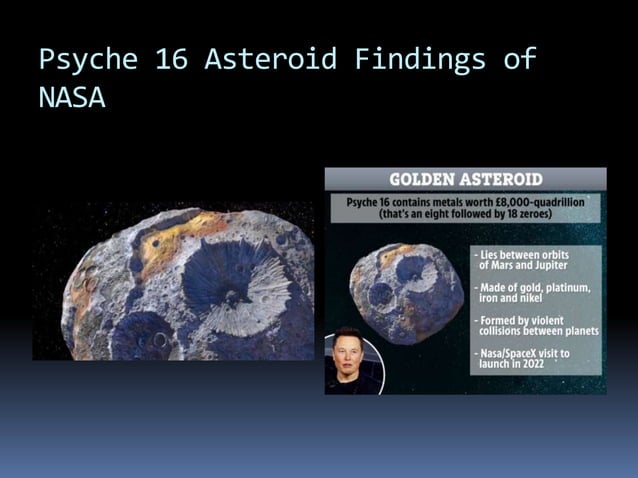 Psyche 16 Asteroid Findings of NASA

GOLDEN ASTEROID

Psyche 16 contains metals worth £8,000-quadrillion (that's an eight followed by 18 zeroes)

- Lies between orbits of Mars and Jupiter

- Made of gold, platinum, iron and nikel

- Formed by violent collisions between planets

- Nasa/SpaceX visit to launch in 2022